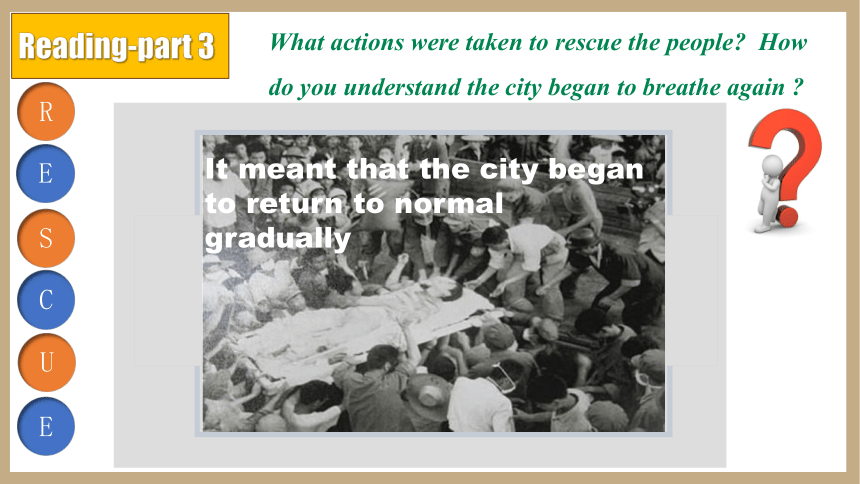 Reading-part 3

What actions were taken to rescue the people? How do you understand the city began to breathe again ?

R
E
S
C
U
E

It meant that the city began to return to normal gradually